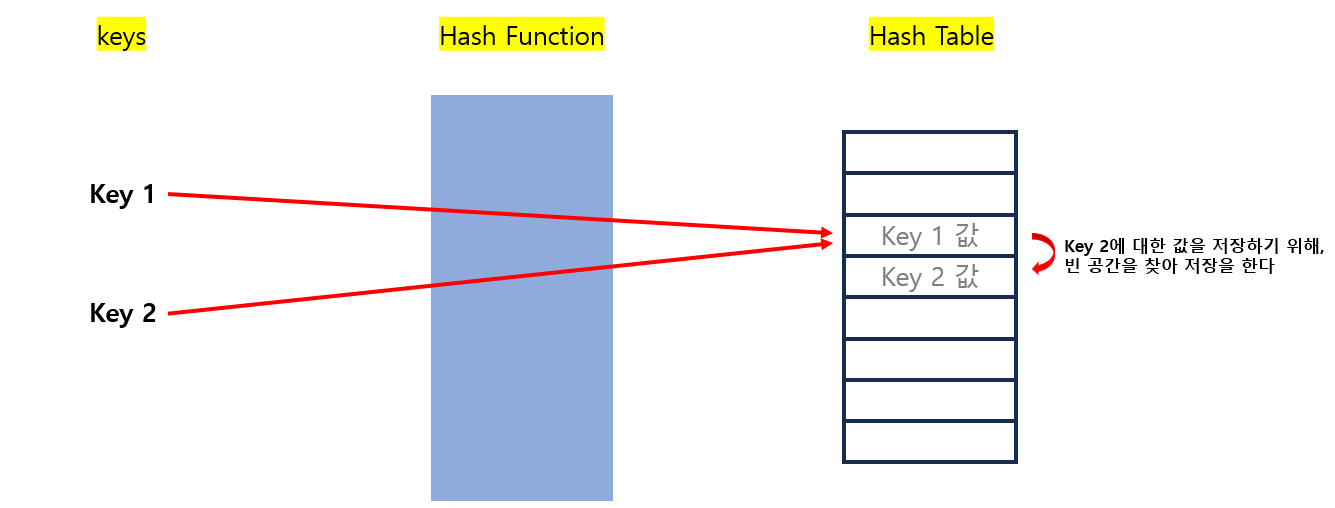 keys

Hash Function

Hash Table

Key 1

Key 2

Key 1 값

Key 2 값

Key 2에 대한 값을 저장하기 위해, 빈 공간을 찾아 저장을 한다